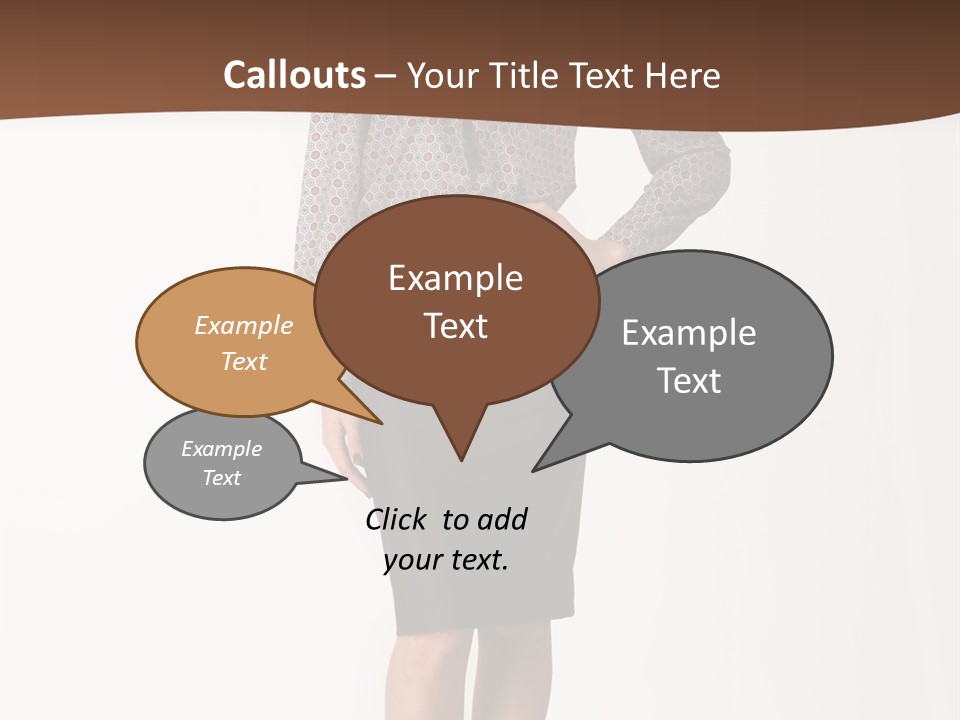 Callouts – Your Title Text Here

Example Text

Example Text

Example Text

Example Text

Click to add your text.